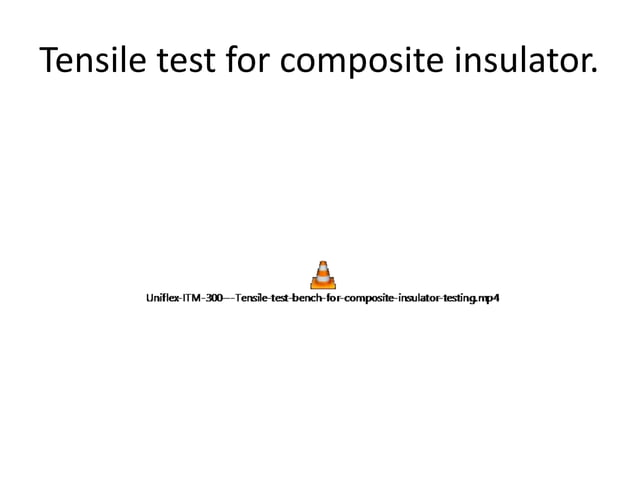 Tensile test for composite insulator.

Uniflex-ITM-300---Tensile-test-bench-for-composite-insulator-testing.mp4